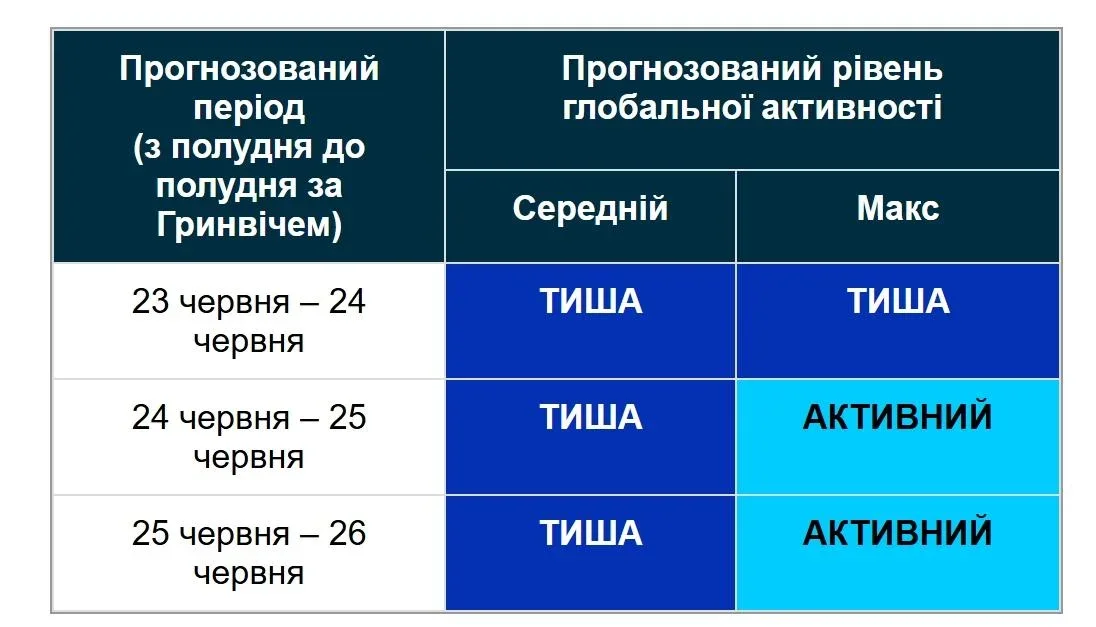 | Прогнозований період (з полудня до полудня за Гринвічем) | Прогнозований рівень глобальної активності | |
|---|---|---|
| | Середній | Макс |
| 23 червня – 24 червня | ТИША | ТИША |
| 24 червня – 25 червня | ТИША | АКТИВНИЙ |
| 25 червня – 26 червня | ТИША | АКТИВНИЙ |